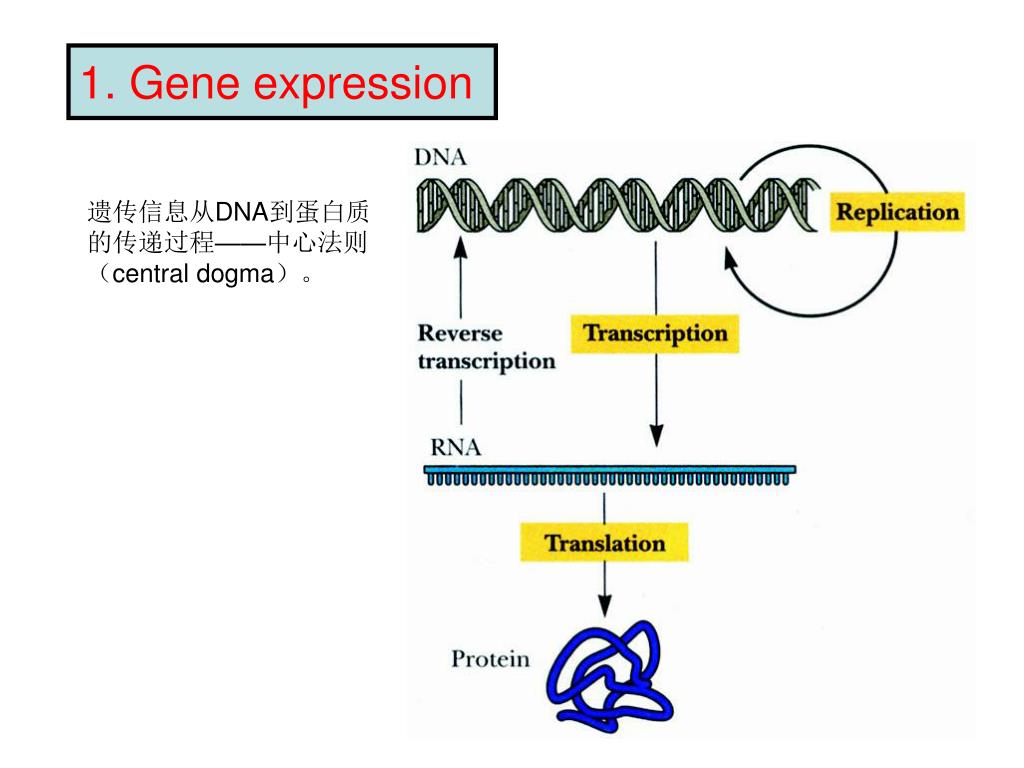 1. Gene expression

遗传信息从DNA到蛋白质的传递过程——中心法则（central dogma）。

DNA

Replication

Reverse transcription

Transcription

RNA

Translation

Protein